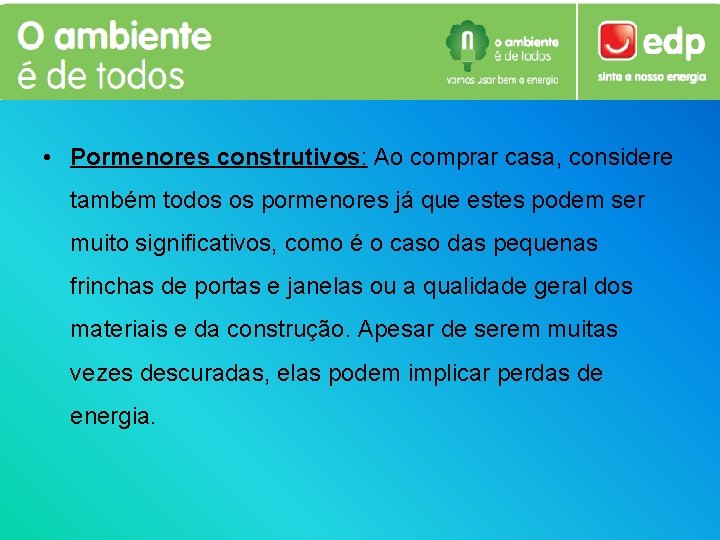 O ambiente
é de todos

o ambiente
é de todos
vamos usar bem a energia

edp
sinta a nossa energia

• Pormenores construtivos: Ao comprar casa, considere também todos os pormenores já que estes podem ser muito significativos, como é o caso das pequenas frinchas de portas e janelas ou a qualidade geral dos materiais e da construção. Apesar de serem muitas vezes descuradas, elas podem implicar perdas de energia.